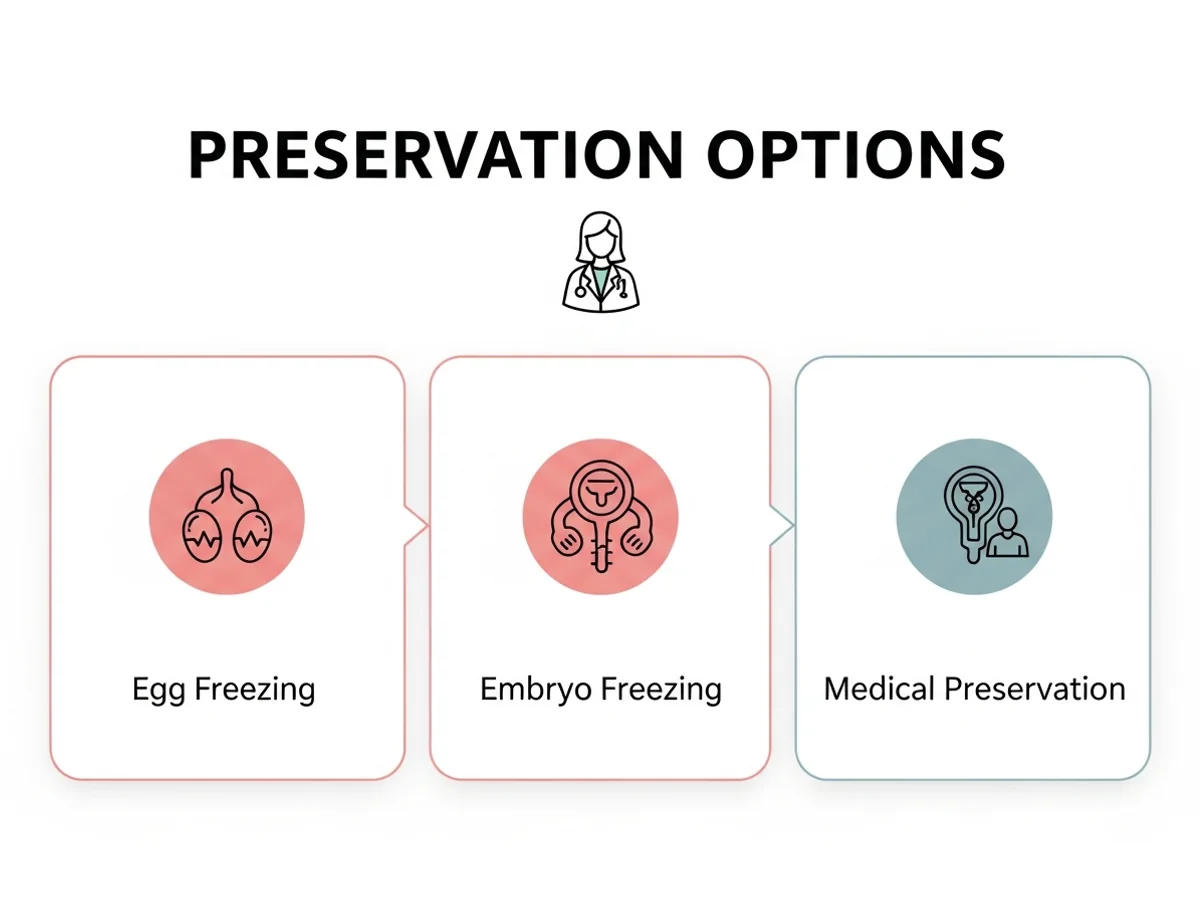 PRESERVATION OPTIONS

Egg Freezing

Embryo Freezing

Medical Preservation